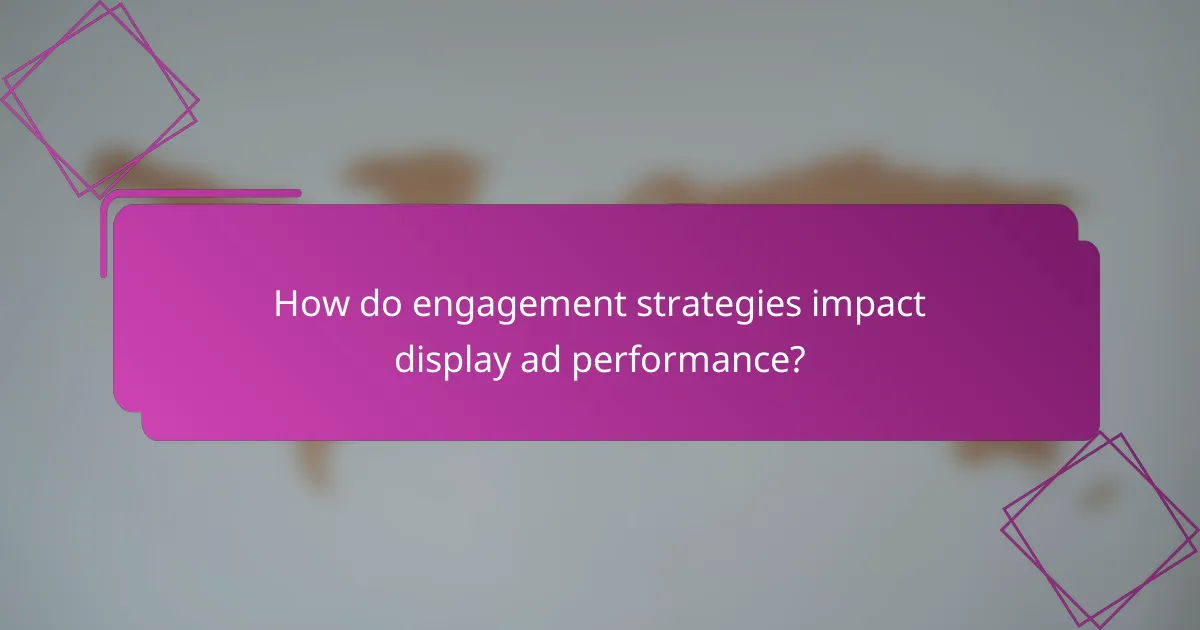 How do engagement strategies impact display ad performance?